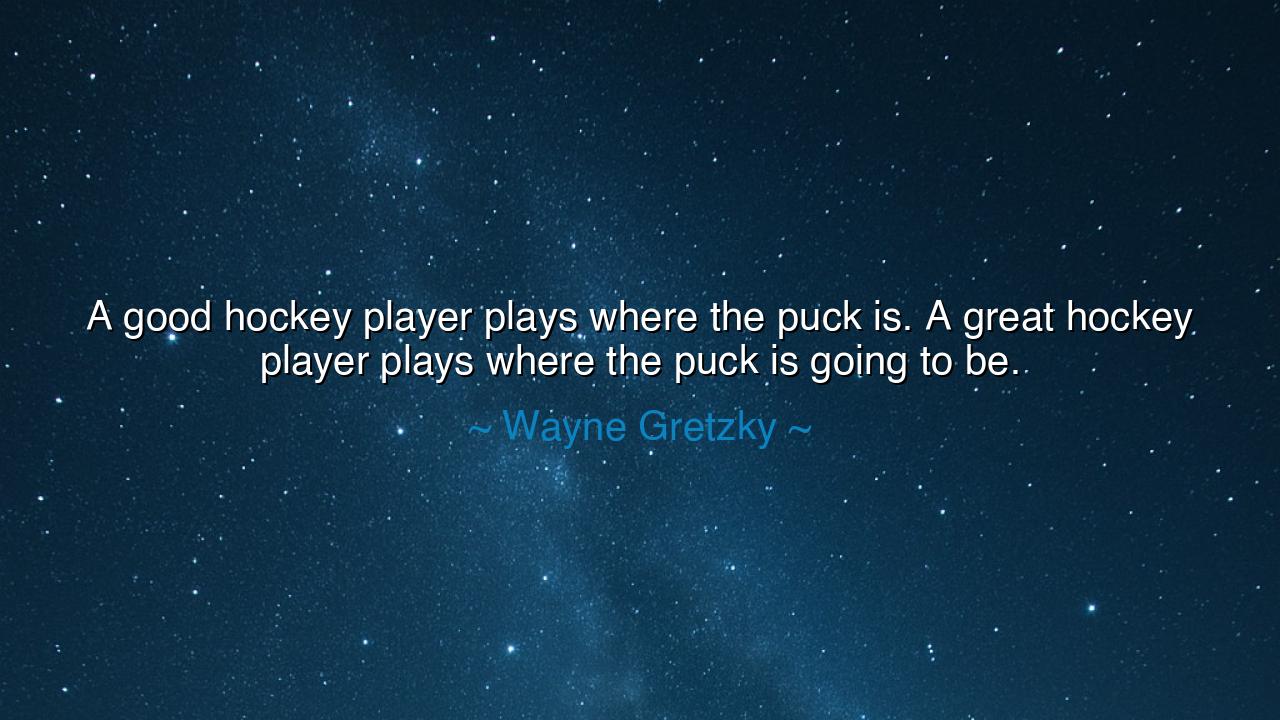 A good hockey player plays where the puck is. A great hockey player plays where the puck is going to be.

~ Wayne Gretzky ~